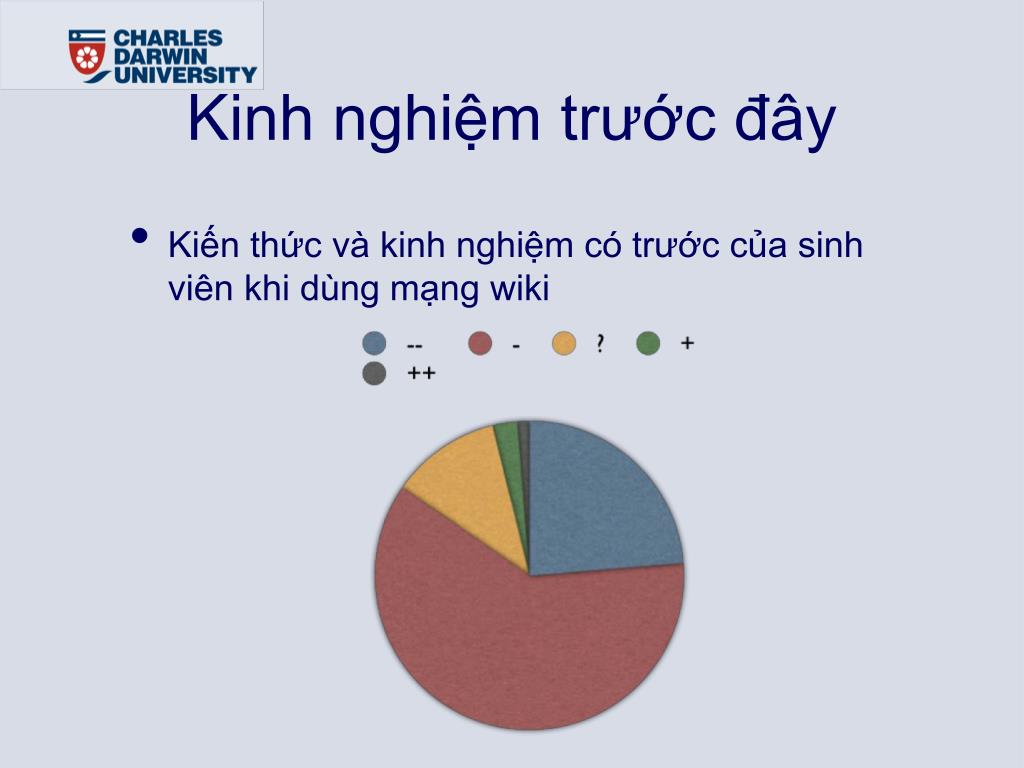 CHARLES DARWIN UNIVERSITY

Kinh nghiệm trước đây

• Kiến thức và kinh nghiệm có trước của sinh viên khi dùng mạng wiki

-- - ? +
++